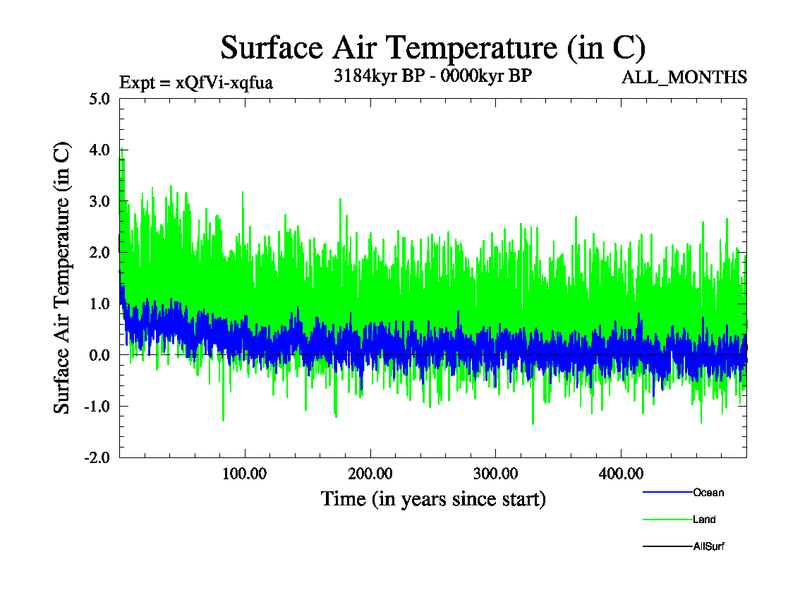 Surface Air Temperature (in C)

Expt = xQfVi-xqfua

3184kyr BP - 0000kyr BP

ALL_MONTHS

Surface Air Temperature (in C)

5.0
4.0
3.0
2.0
1.0
0.0
-1.0
-2.0

100.00
200.00
300.00
400.00

Time (in years since start)

Ocean
Land
AllSurf